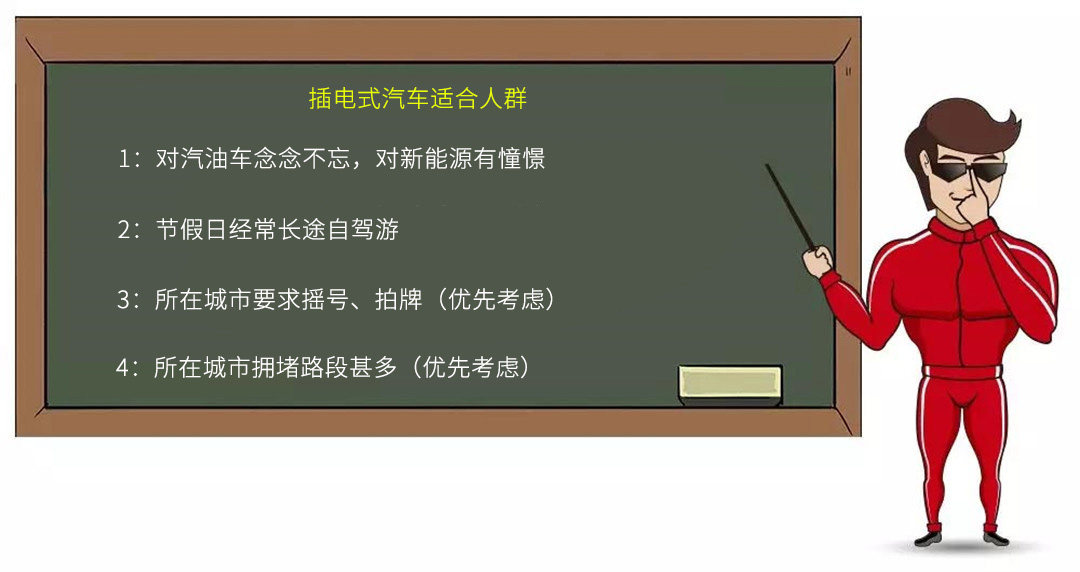 插电式汽车适合人群

1：对汽油车念念不忘，对新能源有憧憬

2：节假日经常长途自驾游

3：所在城市要求摇号、拍牌（优先考虑）

4：所在城市拥堵路段甚多（优先考虑）